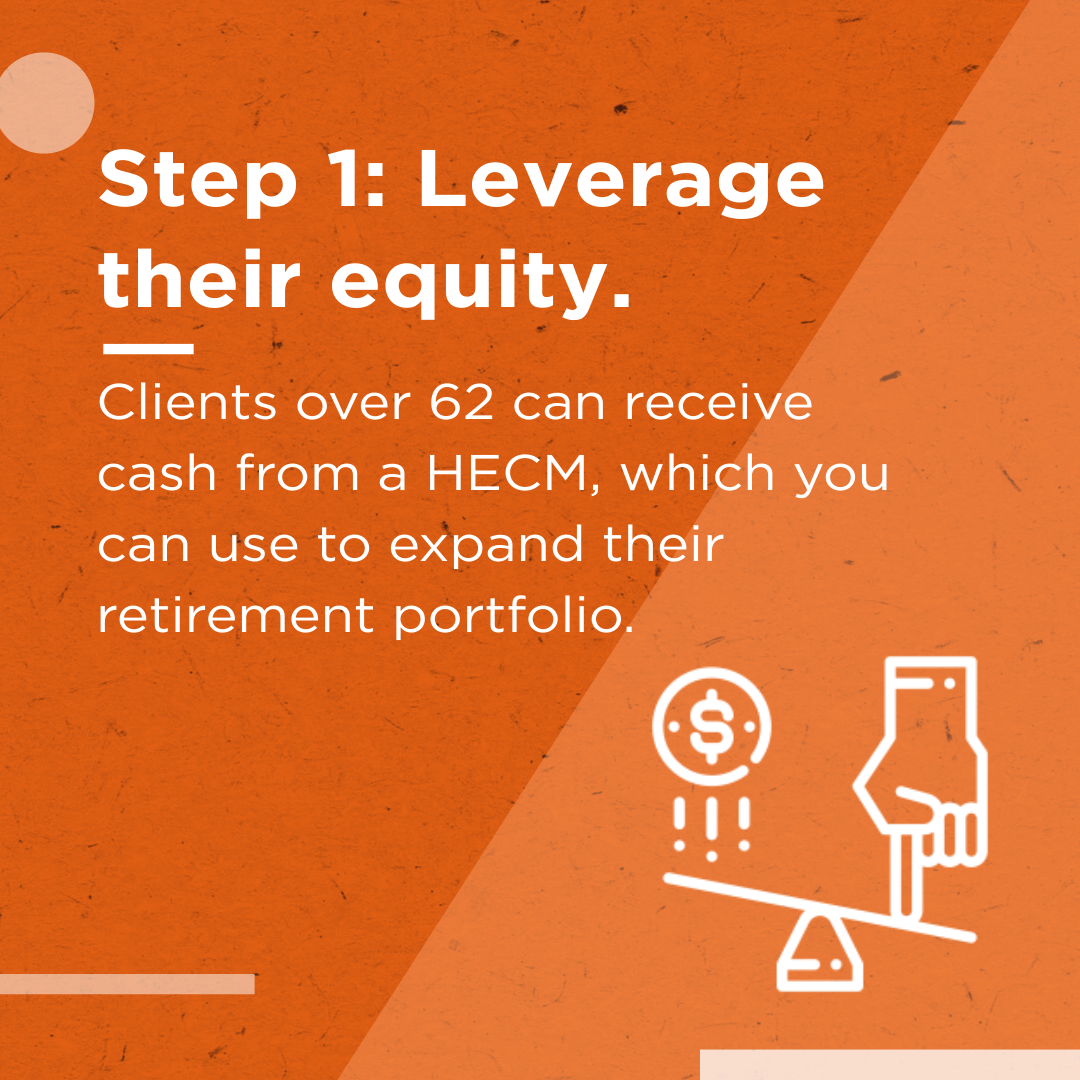 Step 1: Leverage their equity.

Clients over 62 can receive cash from a HECM, which you can use to expand their retirement portfolio.

$